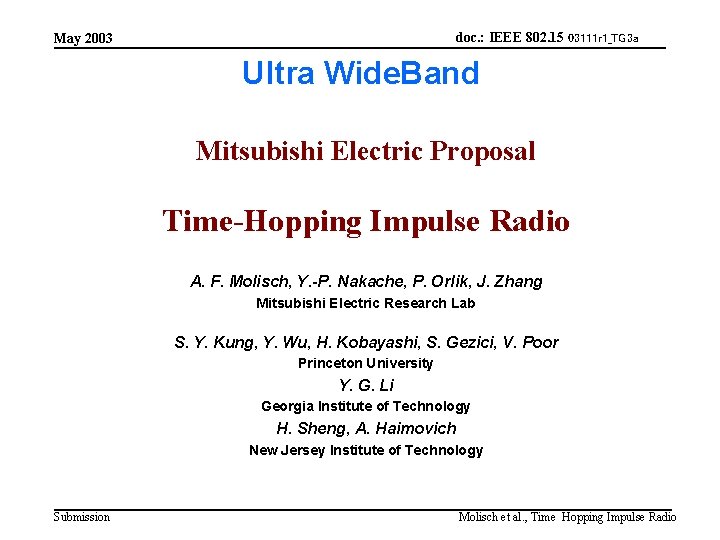 May 2003

doc.: IEEE 802.15 03111r1_TG3a

Ultra WideBand

Mitsubishi Electric Proposal

Time-Hopping Impulse Radio

A. F. Molisch, Y.-P. Nakache, P. Orlik, J. Zhang
Mitsubishi Electric Research Lab

S. Y. Kung, Y. Wu, H. Kobayashi, S. Gezici, V. Poor
Princeton University
Y. G. Li
Georgia Institute of Technology
H. Sheng, A. Haimovich
New Jersey Institute of Technology

Submission

Molisch et al., Time Hopping Impulse Radio